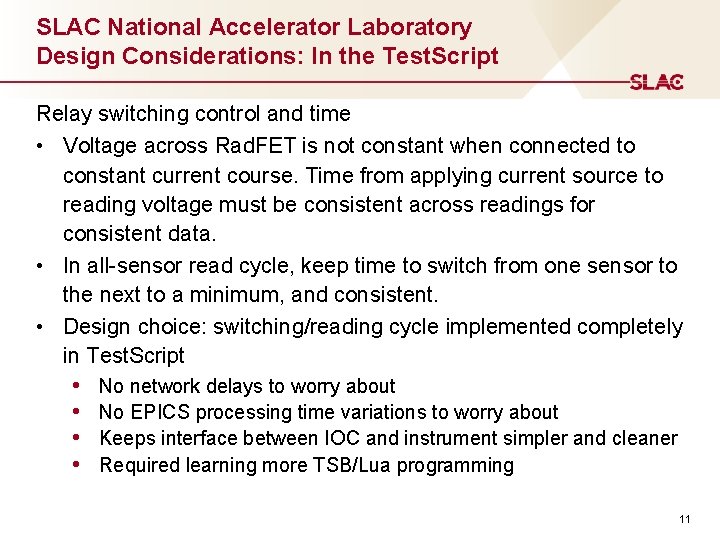 SLAC National Accelerator Laboratory
Design Considerations: In the TestScript

SLAC

Relay switching control and time

• Voltage across RadFET is not constant when connected to constant current course. Time from applying current source to reading voltage must be consistent across readings for consistent data.
• In all-sensor read cycle, keep time to switch from one sensor to the next to a minimum, and consistent.
• Design choice: switching/reading cycle implemented completely in TestScript
 • No network delays to worry about
 • No EPICS processing time variations to worry about
 • Keeps interface between IOC and instrument simpler and cleaner
 • Required learning more TSB/Lua programming

11